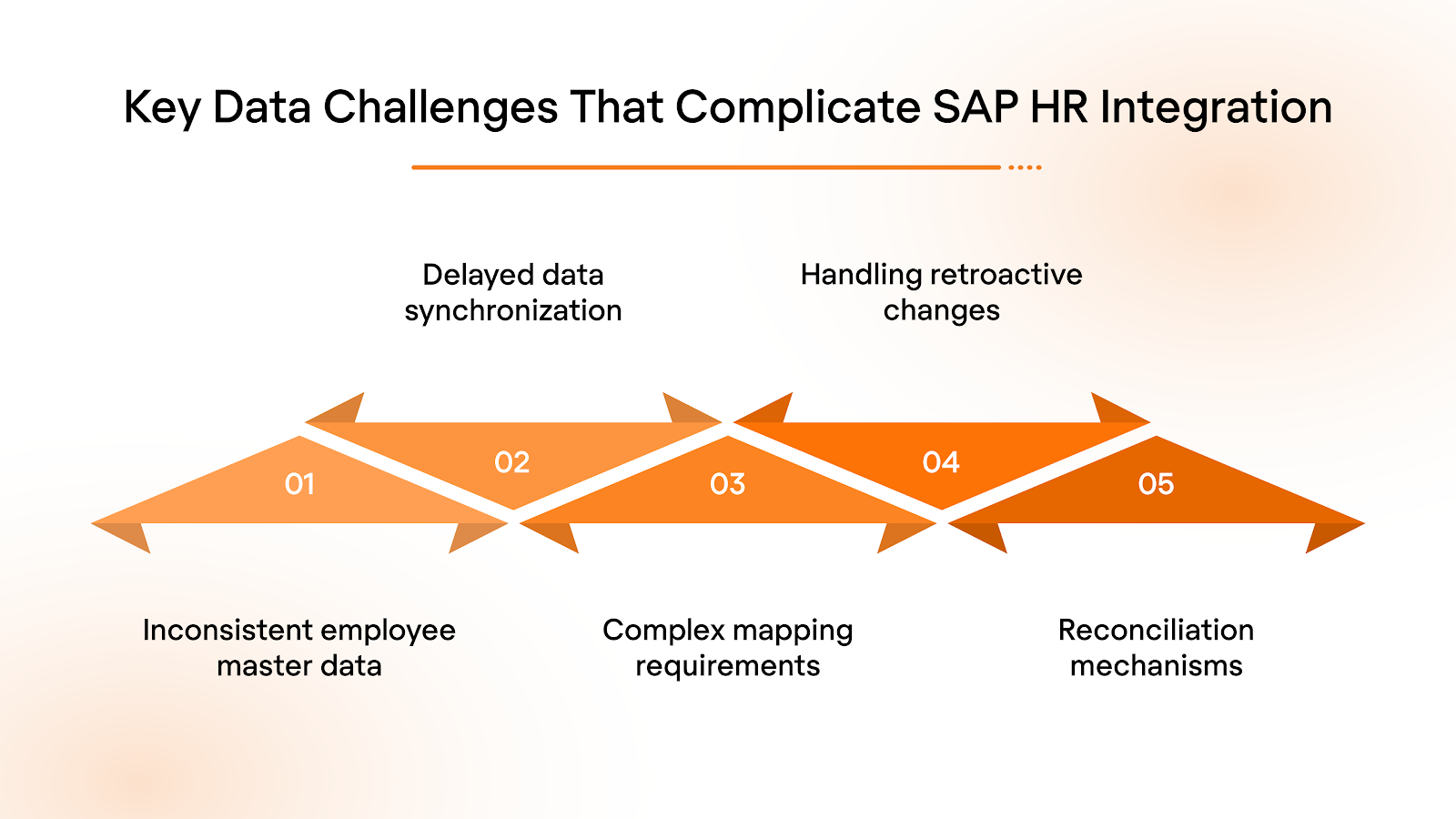 Key Data Challenges That Complicate SAP HR Integration

Delayed data synchronization

Handling retroactive changes

01

02

03

04

05

Inconsistent employee master data

Complex mapping requirements

Reconciliation mechanisms